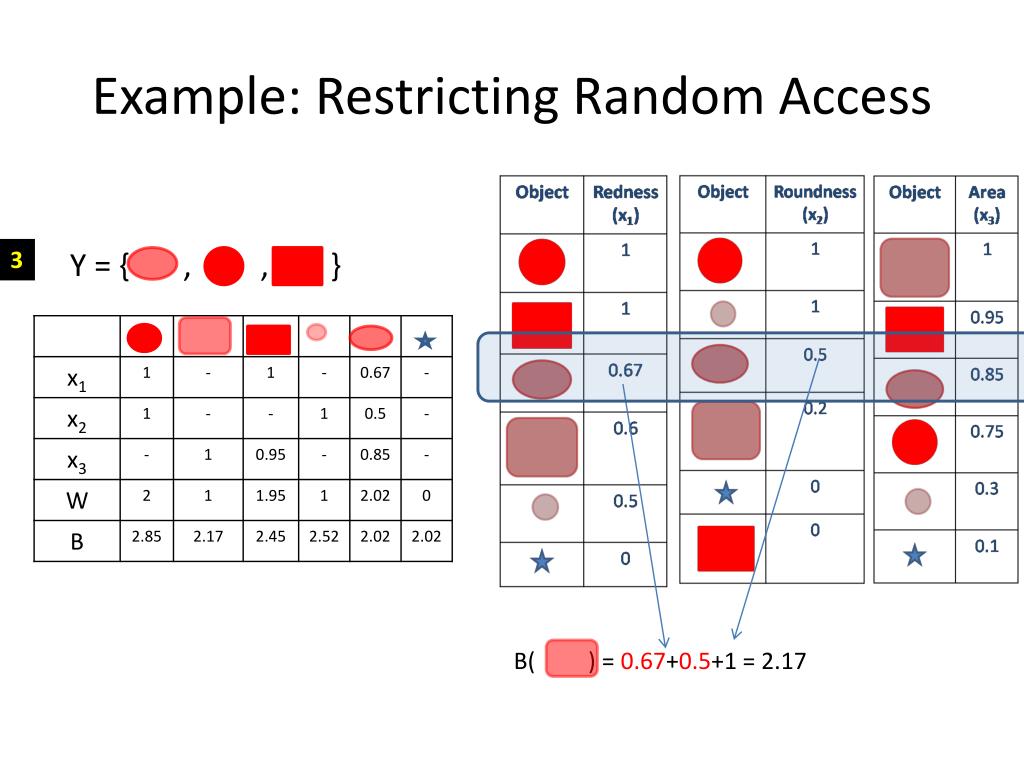 Example: Restricting Random Access

3

Y = { , , }

| | | | | | | |
|---|---|---|---|---|---|---|
| $x_1$ | 1 | - | 1 | - | 0.67 | - |
| $x_2$ | 1 | - | - | 1 | 0.5 | - |
| $x_3$ | - | 1 | 0.95 | - | 0.85 | - |
| W | 2 | 1 | 1.95 | 1 | 2.02 | 0 |
| B | 2.85 | 2.17 | 2.45 | 2.52 | 2.02 | 2.02 |

| Object | Redness ($x_1$) |
|---|---|
| | 1 |
| | 1 |
| | 0.67 |
| | 0.6 |
| | 0.5 |
| | 0 |

| Object | Roundness ($x_2$) |
|---|---|
| | 1 |
| | 1 |
| | 0.5 |
| | 0.2 |
| | 0 |
| | 0 |

| Object | Area ($x_3$) |
|---|---|
| | 1 |
| | 0.95 |
| | 0.85 |
| | 0.75 |
| | 0.3 |
| | 0.1 |

B( ) = 0.67+0.5+1 = 2.17